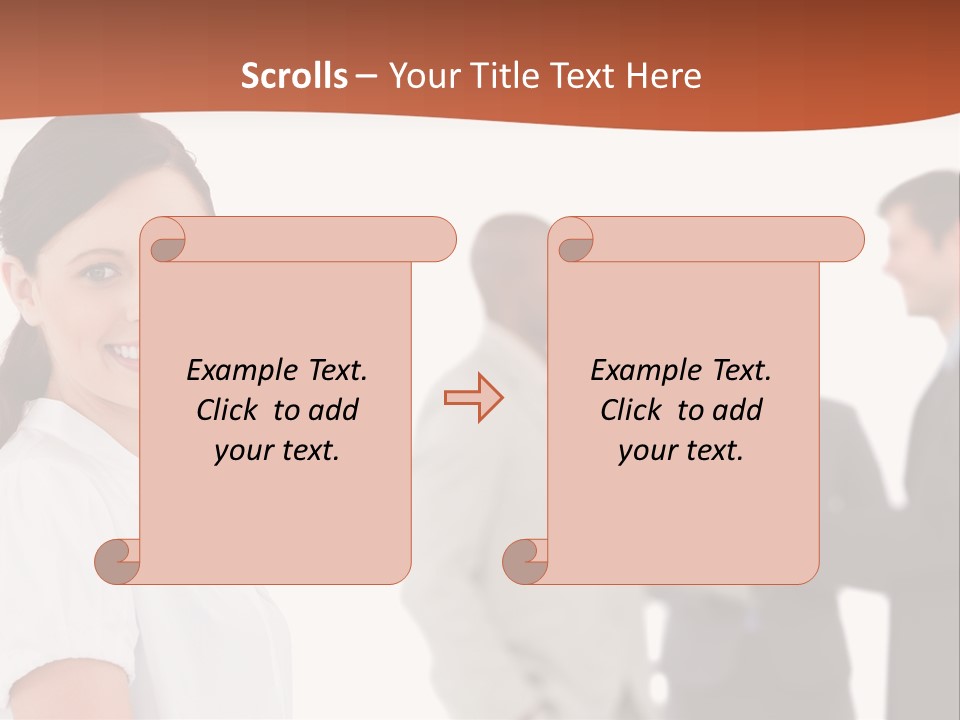 Scrolls – Your Title Text Here

Example Text. Click to add your text.

Example Text. Click to add your text.